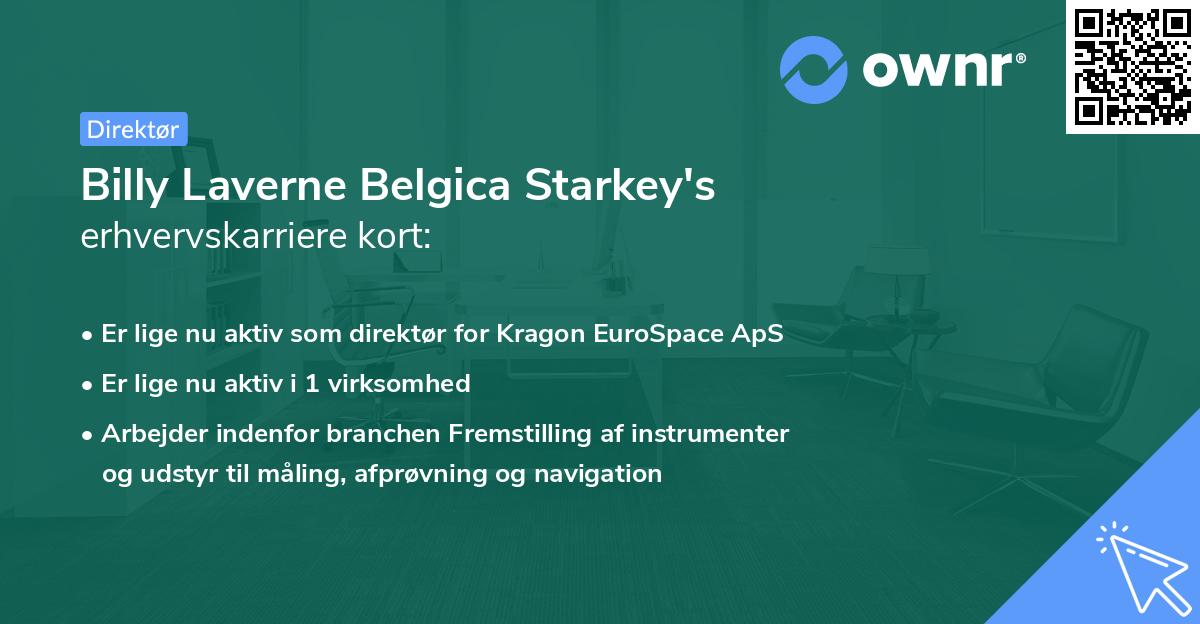 ownr®

Direktør

Billy Laverne Belgica Starkey's erhvervskarriere kort:

• Er lige nu aktiv som direktør for Kragon EuroSpace ApS
• Er lige nu aktiv i 1 virksomhed
• Arbejder indenfor branchen Fremstilling af instrumenter og udstyr til måling, afprøvning og navigation